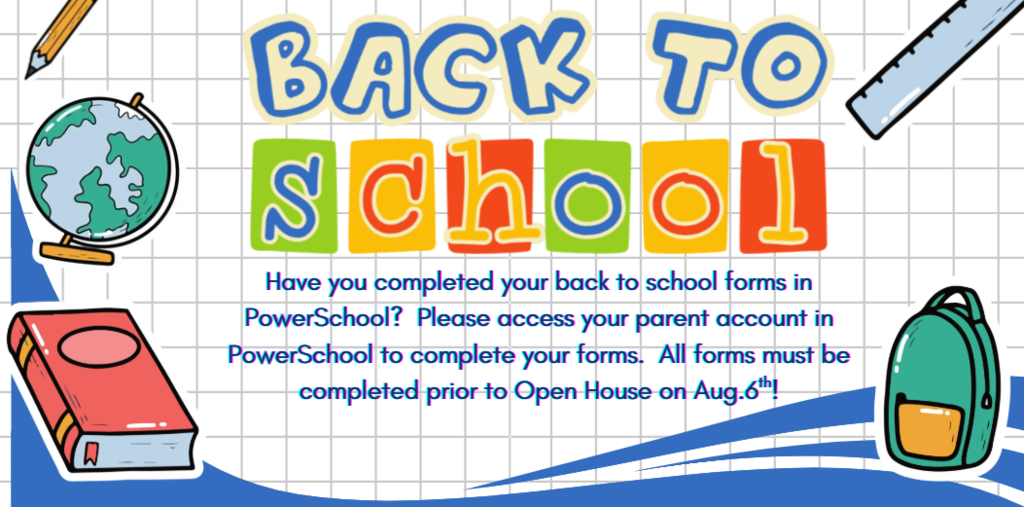 BACK TO
school

Have you completed your back to school forms in PowerSchool? Please access your parent account in PowerSchool to complete your forms. All forms must be completed prior to Open House on Aug.6$^{th}$!